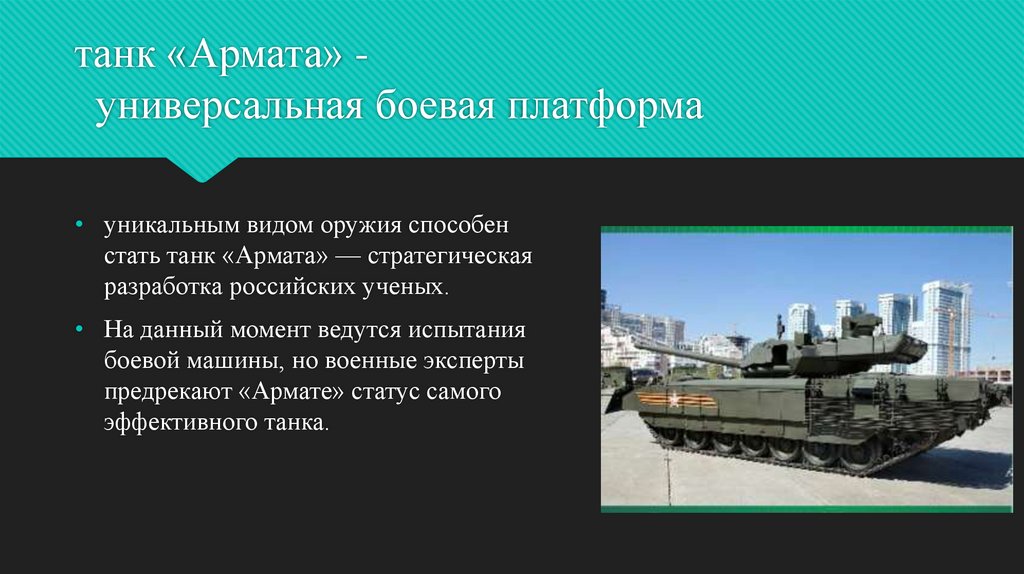 танк «Армата» -
универсальная боевая платформа

• уникальным видом оружия способен стать танк «Армата» — стратегическая разработка российских ученых.

• На данный момент ведутся испытания боевой машины, но военные эксперты предрекают «Армате» статус самого эффективного танка.